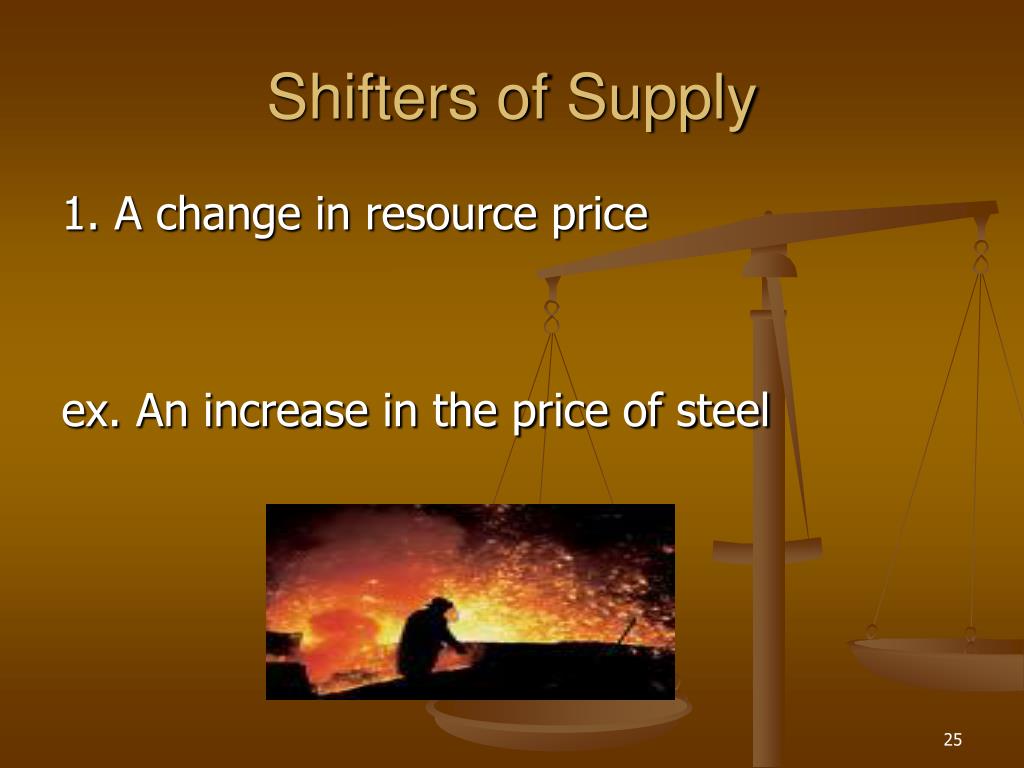 Shifters of Supply

1. A change in resource price

ex. An increase in the price of steel

25